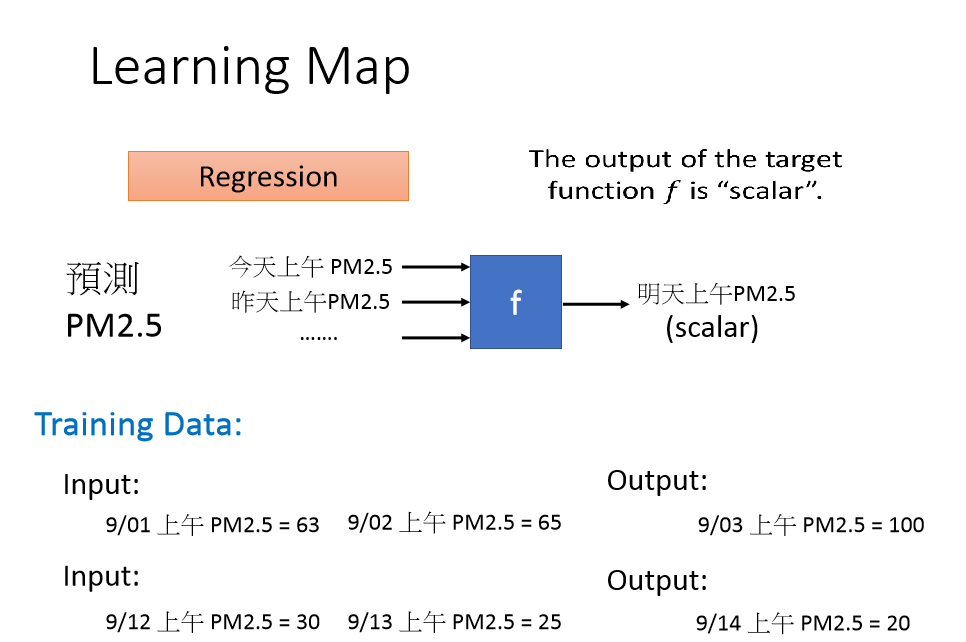 Learning Map

Regression

The output of the target function $f$ is “scalar”.

預測
PM2.5

今天上午 PM2.5
昨天上午PM2.5
…….

f

明天上午PM2.5
(scalar)

Training Data:

Input:
9/01 上午 PM2.5 = 63
9/02 上午 PM2.5 = 65

Output:
9/03 上午 PM2.5 = 100

Input:
9/12 上午 PM2.5 = 30
9/13 上午 PM2.5 = 25

Output:
9/14 上午 PM2.5 = 20